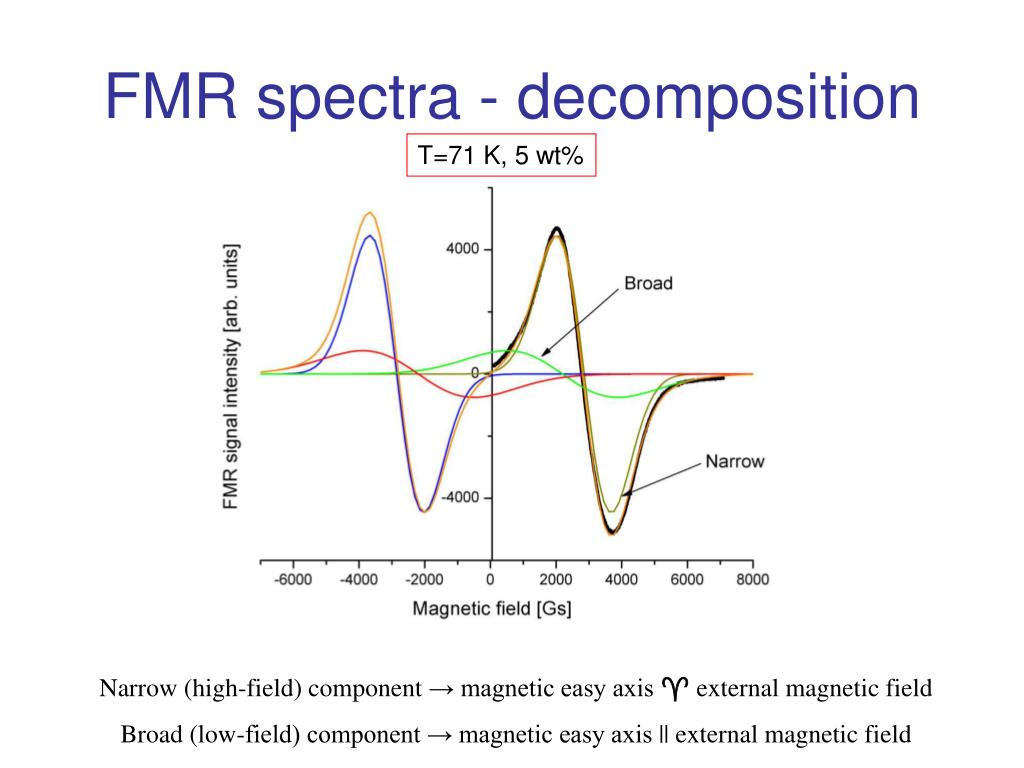 FMR spectra - decomposition

T=71 K, 5 wt%

FMR signal intensity [arb. units]

4000

0

-4000

Broad

Narrow

-6000 -4000 -2000 0 2000 4000 6000 8000

Magnetic field [Gs]

Narrow (high-field) component → magnetic easy axis ♈ external magnetic field

Broad (low-field) component → magnetic easy axis || external magnetic field